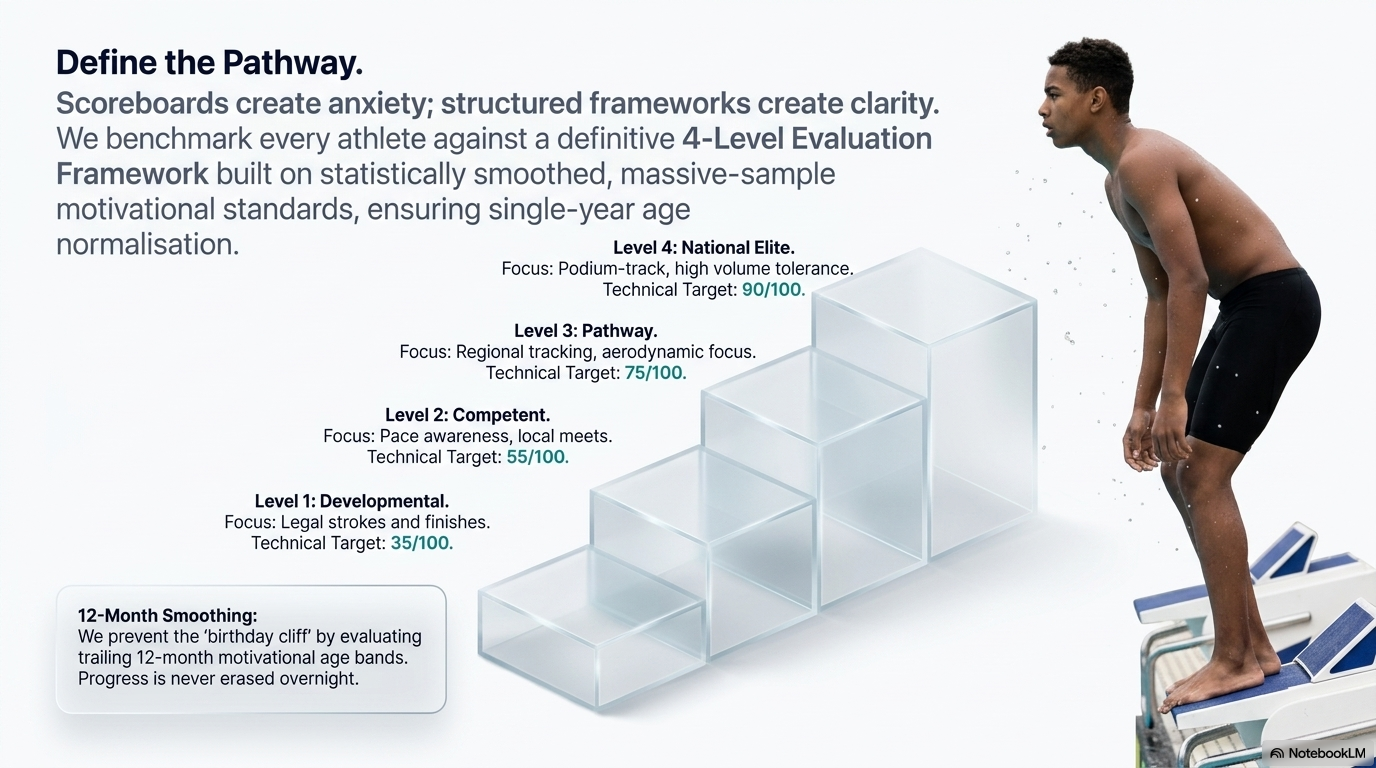 Define the Pathway.

Scoreboards create anxiety; structured frameworks create clarity.
We benchmark every athlete against a definitive 4-Level Evaluation Framework built on statistically smoothed, massive-sample motivational standards, ensuring single-year age normalisation.

Level 4: National Elite.
Focus: Podium-track, high volume tolerance.
Technical Target: 90/100.

Level 3: Pathway.
Focus: Regional tracking, aerodynamic focus.
Technical Target: 75/100.

Level 2: Competent.
Focus: Pace awareness, local meets.
Technical Target: 55/100.

Level 1: Developmental.
Focus: Legal strokes and finishes.
Technical Target: 35/100.

12-Month Smoothing:
We prevent the 'birthday cliff' by evaluating trailing 12-month motivational age bands. Progress is never erased overnight.

NotebookLM